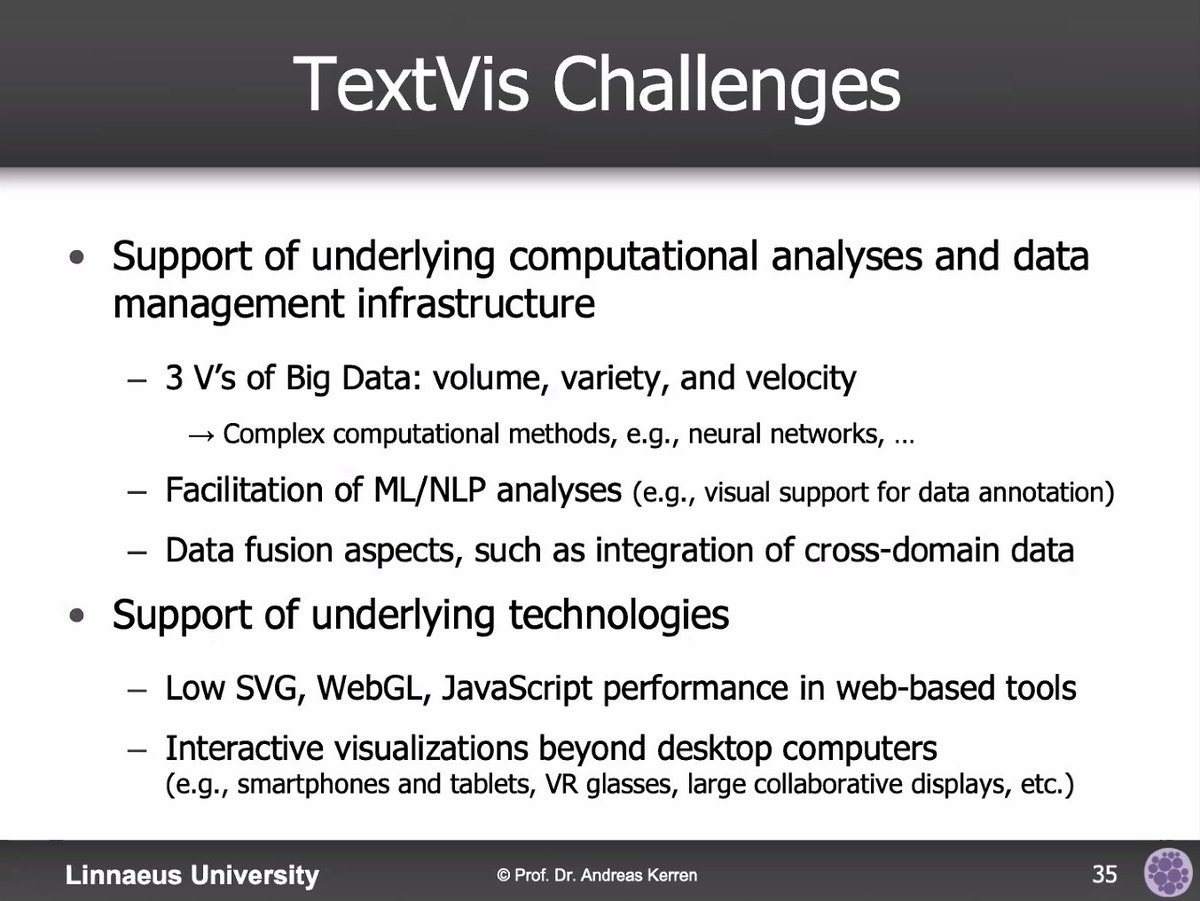 TextVis Challenges

• Support of underlying computational analyses and data management infrastructure

– 3 V's of Big Data: volume, variety, and velocity

→ Complex computational methods, e.g., neural networks, …

– Facilitation of ML/NLP analyses (e.g., visual support for data annotation)

– Data fusion aspects, such as integration of cross-domain data

• Support of underlying technologies

– Low SVG, WebGL, JavaScript performance in web-based tools

– Interactive visualizations beyond desktop computers (e.g., smartphones and tablets, VR glasses, large collaborative displays, etc.)

Linnaeus University

© Prof. Dr. Andreas Kerren

35